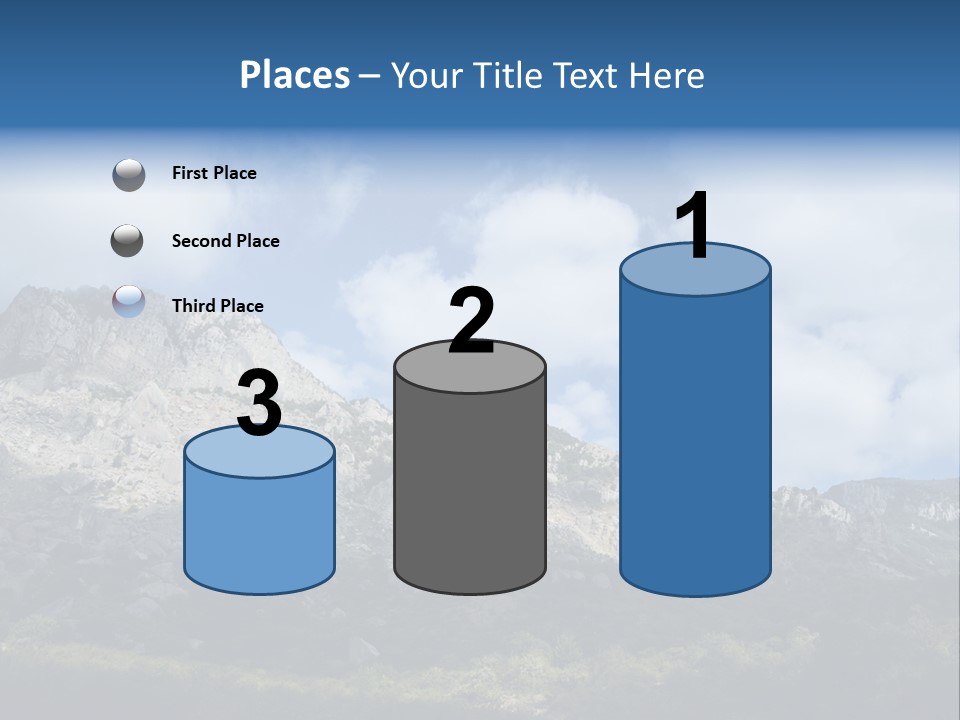 Places – Your Title Text Here

First Place

Second Place

Third Place

3

2

1